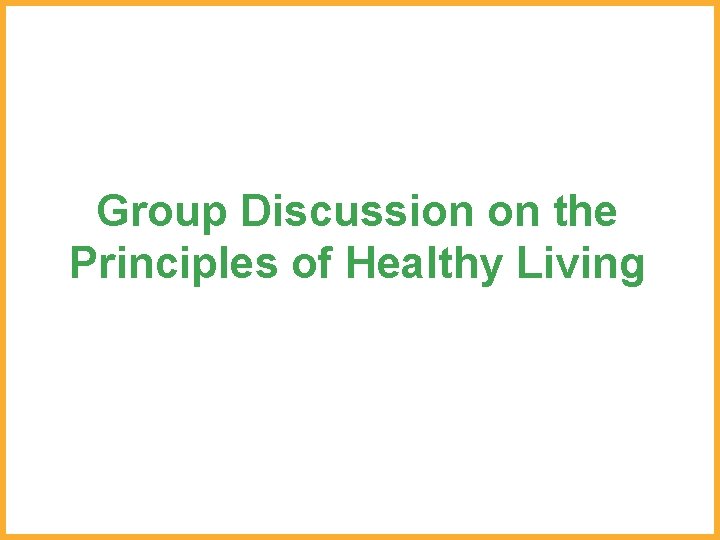 Group Discussion on the Principles of Healthy Living